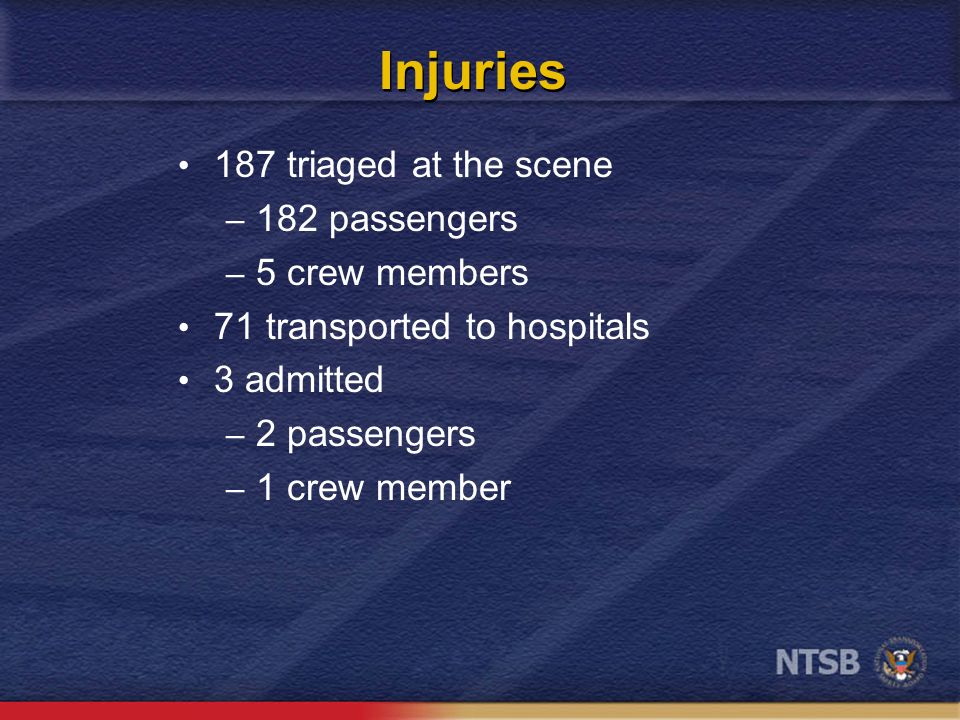 Injuries

• 187 triaged at the scene
– 182 passengers
– 5 crew members
• 71 transported to hospitals
• 3 admitted
– 2 passengers
– 1 crew member

NTSB